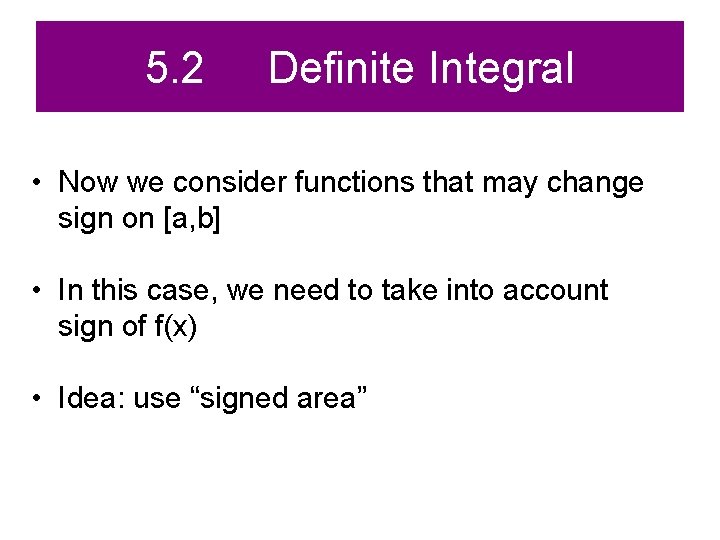 5.2 Definite Integral

• Now we consider functions that may change sign on [a,b]

• In this case, we need to take into account sign of f(x)

• Idea: use “signed area”